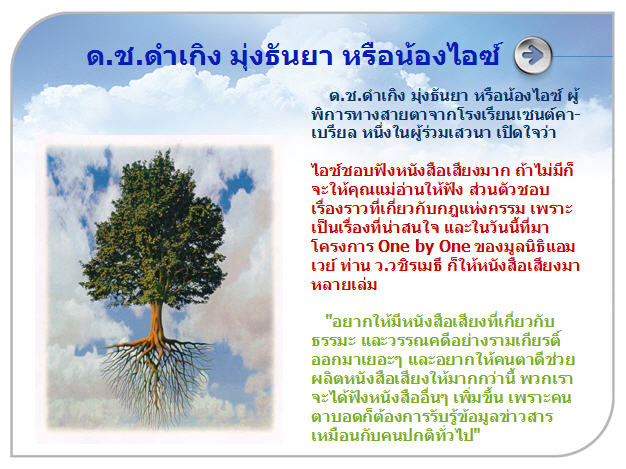 ด.ช.ดำเกิง มุ่งธันยา หรือน้องไอซ์

ด.ช.ดำเกิง มุ่งธันยา หรือน้องไอซ์ ผู้พิการทางสายตาจากโรงเรียนเซนต์คาเบรียล หนึ่งในผู้ร่วมเสวนา เปิดใจว่า

ไอซ์ชอบฟังหนังสือเสียงมาก ถ้าไม่มีก็จะให้คุณแม่อ่านให้ฟัง ส่วนตัวชอบเรื่องราวที่เกี่ยวกับกฎแห่งกรรม เพราะเป็นเรื่องที่น่าสนใจ และในวันนี้ที่มาโครงการ One by One ของมูลนิธิแอมเวย์ ท่าน ว.วชิรเมธี ก็ให้หนังสือเสียงมาหลายเล่ม

"อยากให้มีหนังสือเสียงที่เกี่ยวกับธรรมะ และวรรณคดีอย่างรามเกียรติ์ออกมาเยอะๆ และอยากให้คนตาดีช่วยผลิตหนังสือเสียงให้มากกว่านี้ พวกเราจะได้ฟังหนังสืออื่นๆ เพิ่มขึ้น เพราะคนตาบอดก็ต้องการรับรู้ข้อมูลข่าวสารเหมือนกับคนปกติทั่วไป"